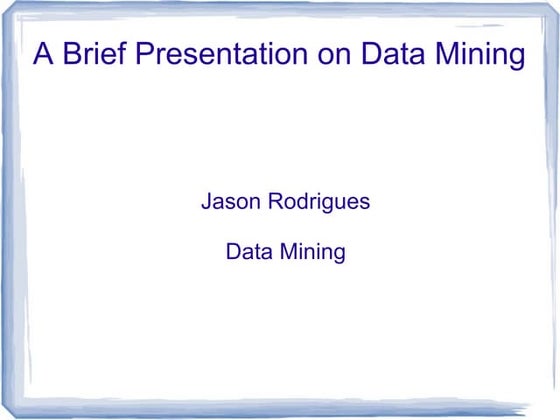 A Brief Presentation on Data Mining

Jason Rodrigues

Data Mining